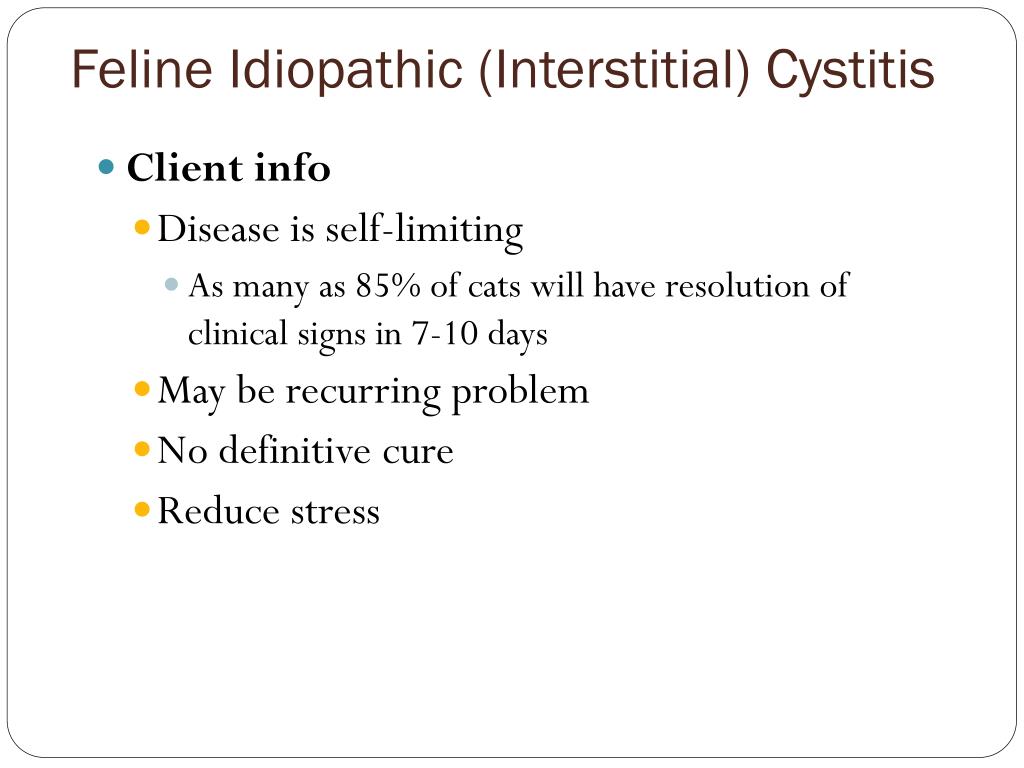 Feline Idiopathic (Interstitial) Cystitis

Client info
Disease is self-limiting
As many as 85% of cats will have resolution of clinical signs in 7-10 days
May be recurring problem
No definitive cure
Reduce stress